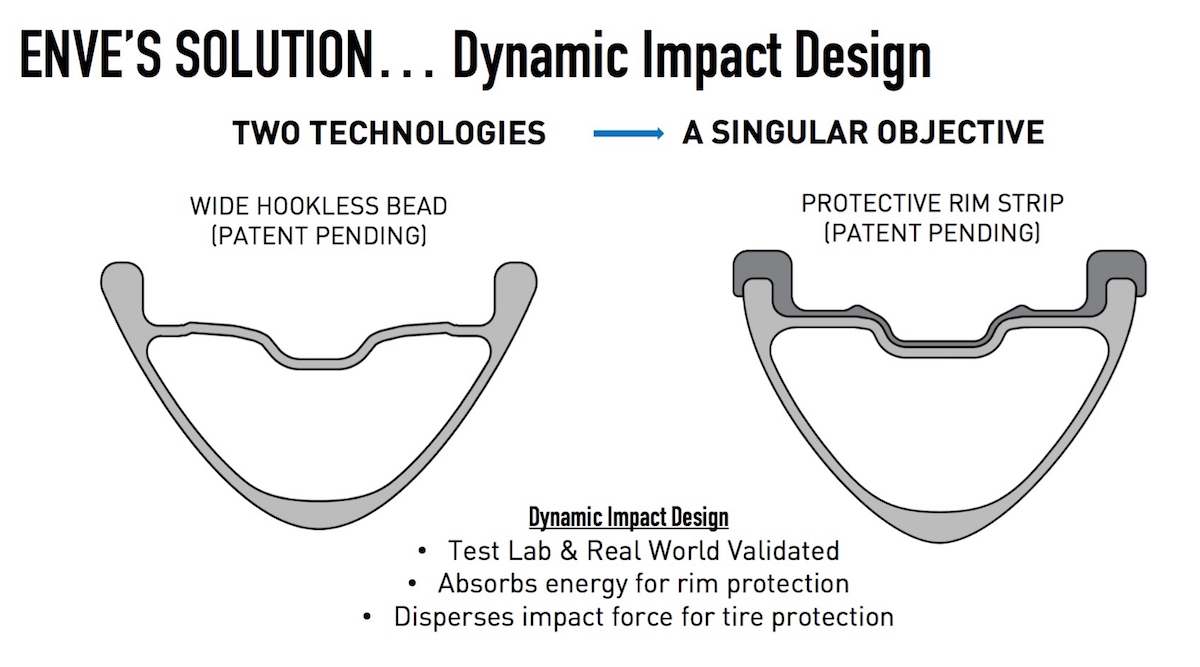 ENVE'S SOLUTION… Dynamic Impact Design

TWO TECHNOLOGIES → A SINGULAR OBJECTIVE

WIDE HOOKLESS BEAD
(PATENT PENDING)

PROTECTIVE RIM STRIP
(PATENT PENDING)

Dynamic Impact Design
• Test Lab & Real World Validated
• Absorbs energy for rim protection
• Disperses impact force for tire protection